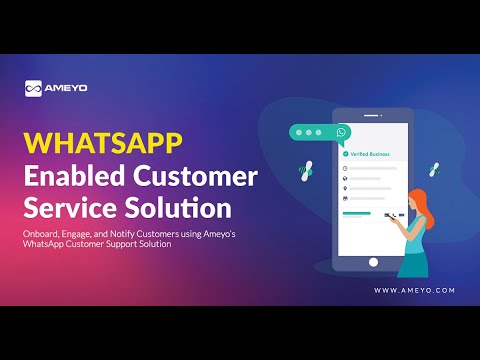 AMEYO

WHATSAPP
Enabled Customer Service Solution

Onboard, Engage, and Notify Customers using Ameyo's WhatsApp Customer Support Solution

Verified Business

WWW.AMEYO.COM